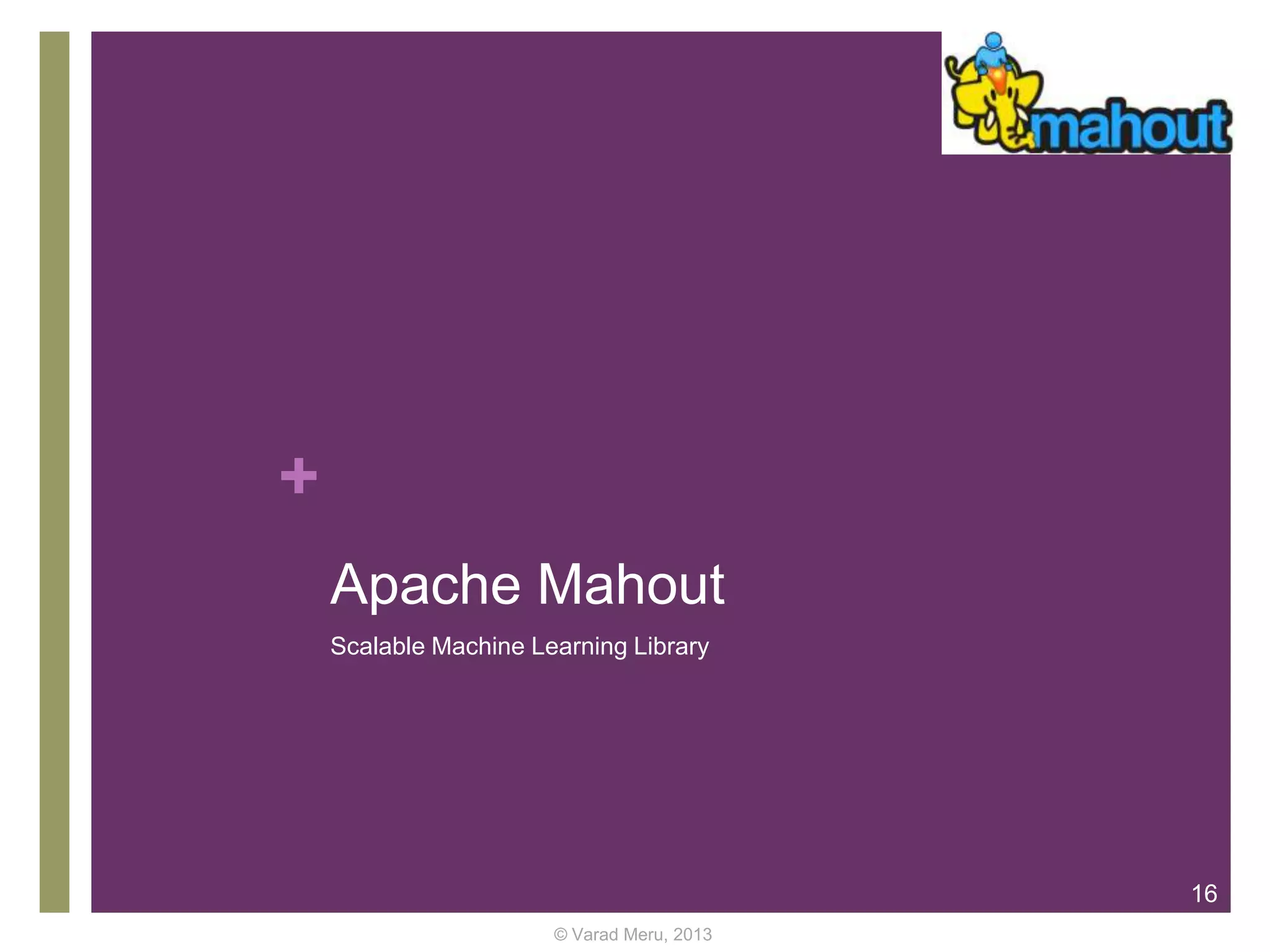 mahout

+

Apache Mahout

Scalable Machine Learning Library

16

© Varad Meru, 2013